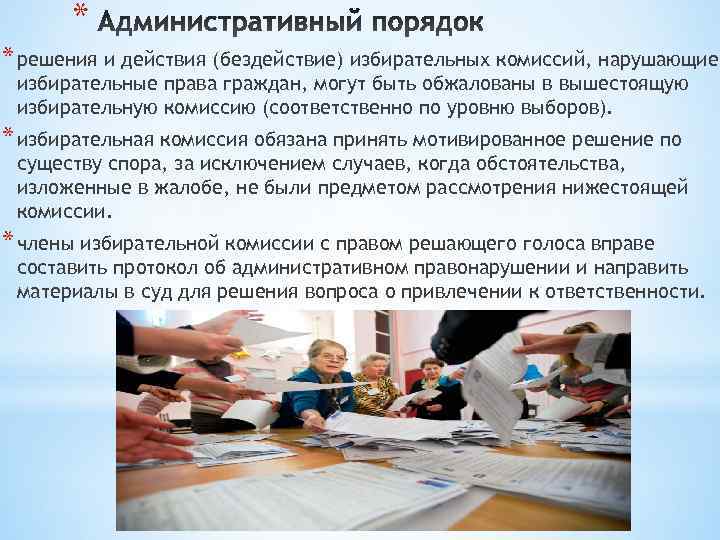 * Административный порядок

* решения и действия (бездействие) избирательных комиссий, нарушающие избирательные права граждан, могут быть обжалованы в вышестоящую избирательную комиссию (соответственно по уровню выборов).

* избирательная комиссия обязана принять мотивированное решение по существу спора, за исключением случаев, когда обстоятельства, изложенные в жалобе, не были предметом рассмотрения нижестоящей комиссии.

* члены избирательной комиссии с правом решающего голоса вправе составить протокол об административном правонарушении и направить материалы в суд для решения вопроса о привлечении к ответственности.